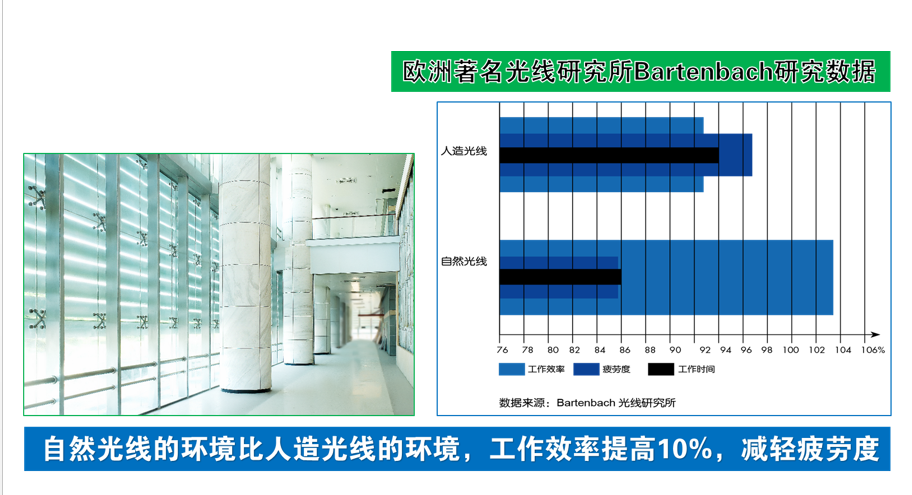 欧洲著名光线研究所Bartenbach研究数据

人造光线

自然光线

76 78 80 82 84 86 88 90 92 94 96 98 100 102 104 106%

工作效率 疲劳度 工作时间

数据来源：Bartenbach 光线研究所

自然光线的环境比人造光线的环境，工作效率提高10%，减轻疲劳度